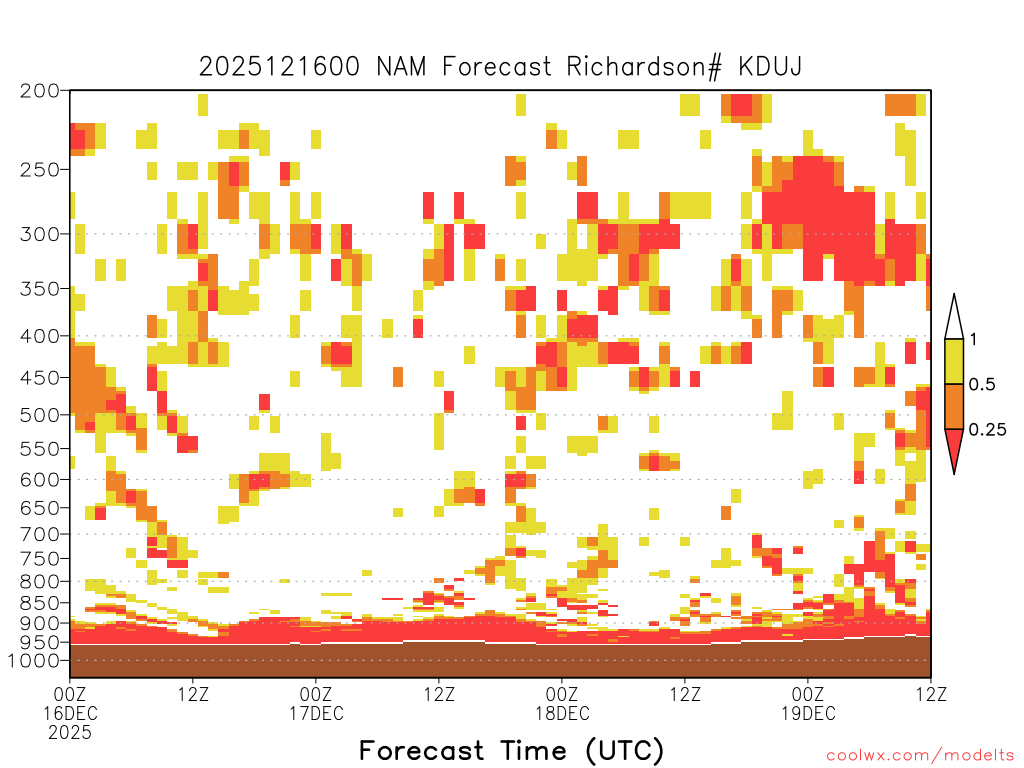 2025121600 NAM Forecast Richardson# KDUJ

200
250
300
350
400
450
500
550
600
650
700
750
800
850
900
950
1000

1
0.5
0.25

00Z 16DEC 2025
12Z
00Z 17DEC
12Z
00Z 18DEC
12Z
00Z 19DEC
12Z

Forecast Time (UTC)

coolwx.com/modelts